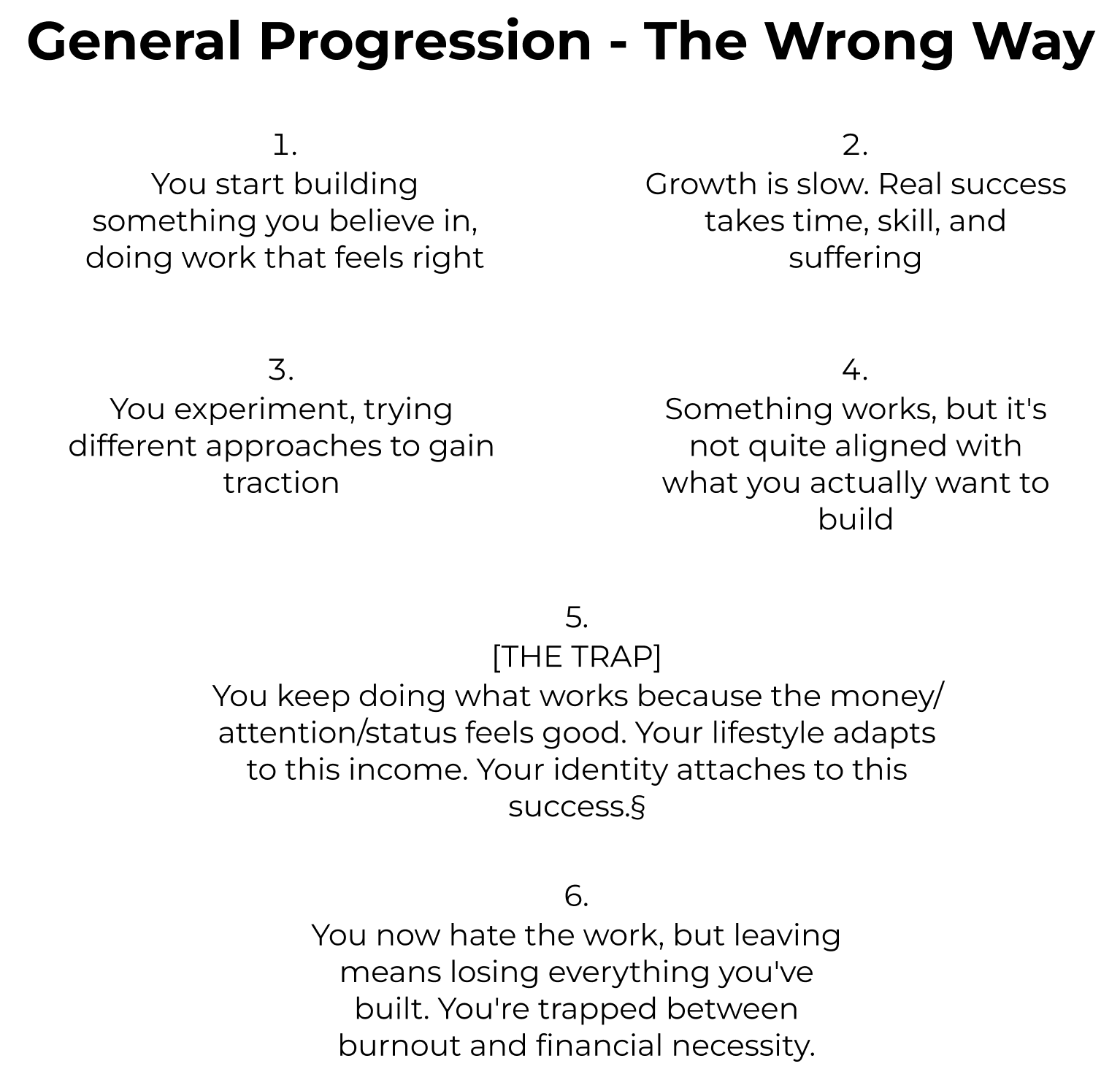 General Progression - The Wrong Way

1.
You start building something you believe in, doing work that feels right

2.
Growth is slow. Real success takes time, skill, and suffering

3.
You experiment, trying different approaches to gain traction

4.
Something works, but it's not quite aligned with what you actually want to build

5.
[THE TRAP]
You keep doing what works because the money/attention/status feels good. Your lifestyle adapts to this income. Your identity attaches to this success.§

6.
You now hate the work, but leaving means losing everything you've built. You're trapped between burnout and financial necessity.